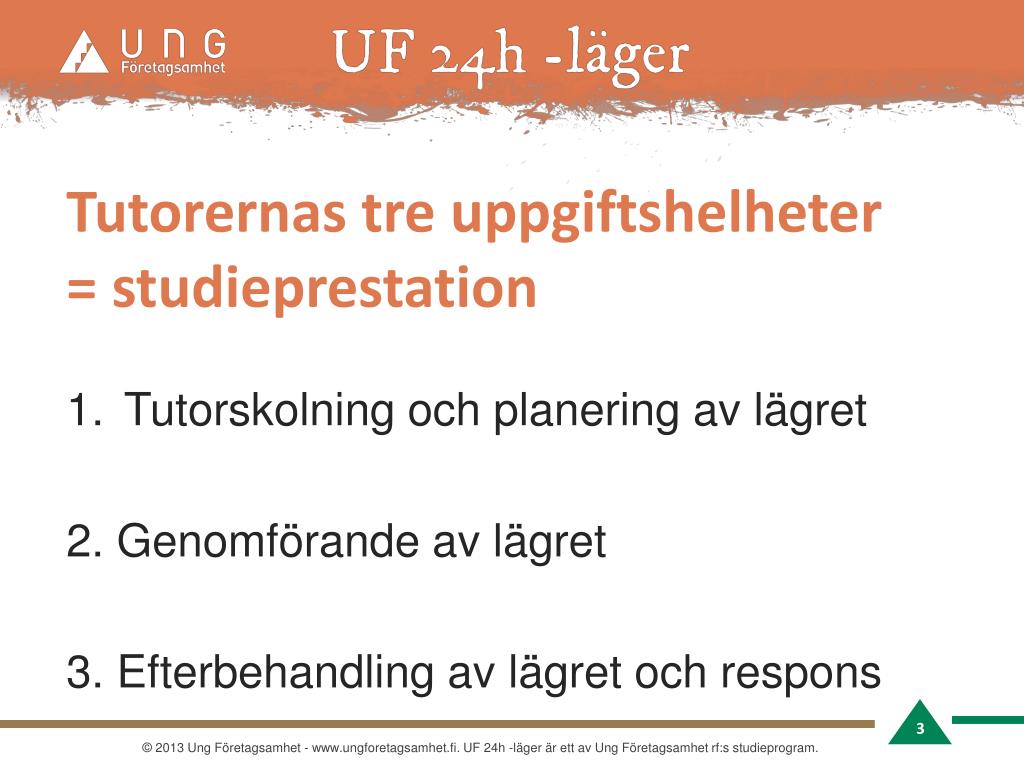 UNG Företagsamhet

UF 24h -läger

Tutorernas tre uppgiftshelheter = studieprestation

1. Tutorskolning och planering av lägret

2. Genomförande av lägret

3. Efterbehandling av lägret och respons

3

© 2013 Ung Företagsamhet - www.ungforetagsamhet.fi. UF 24h -läger är ett av Ung Företagsamhet rf:s studieprogram.